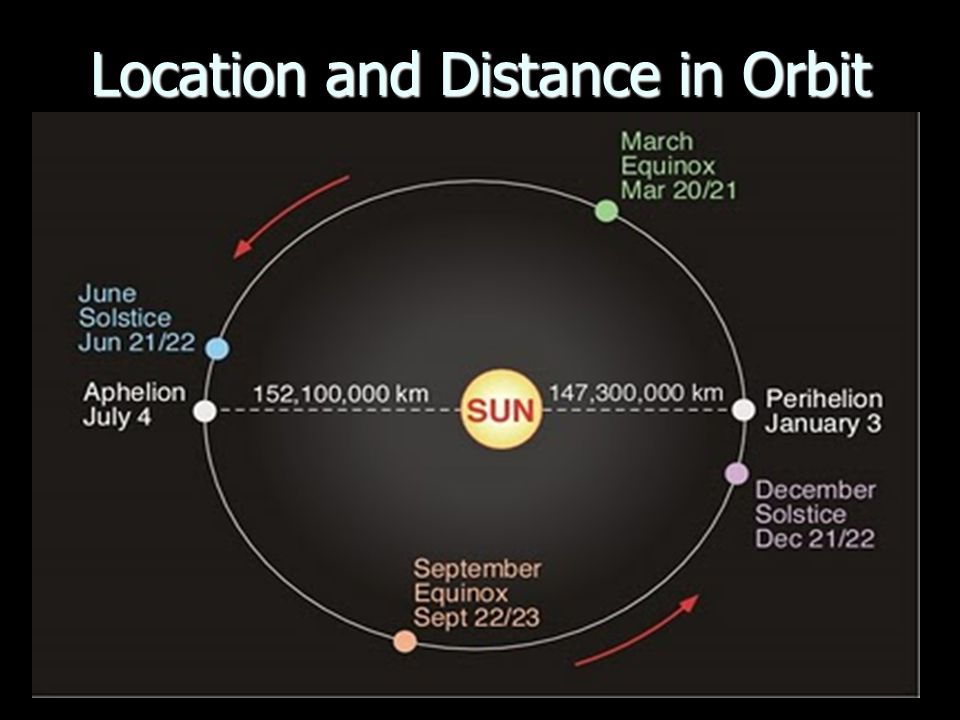 Location and Distance in Orbit

March
Equinox
Mar 20/21

June
Solstice
Jun 21/22

Aphelion
July 4

152,100,000 km

SUN

147,300,000 km

Perihelion
January 3

December
Solstice
Dec 21/22

September
Equinox
Sept 22/23